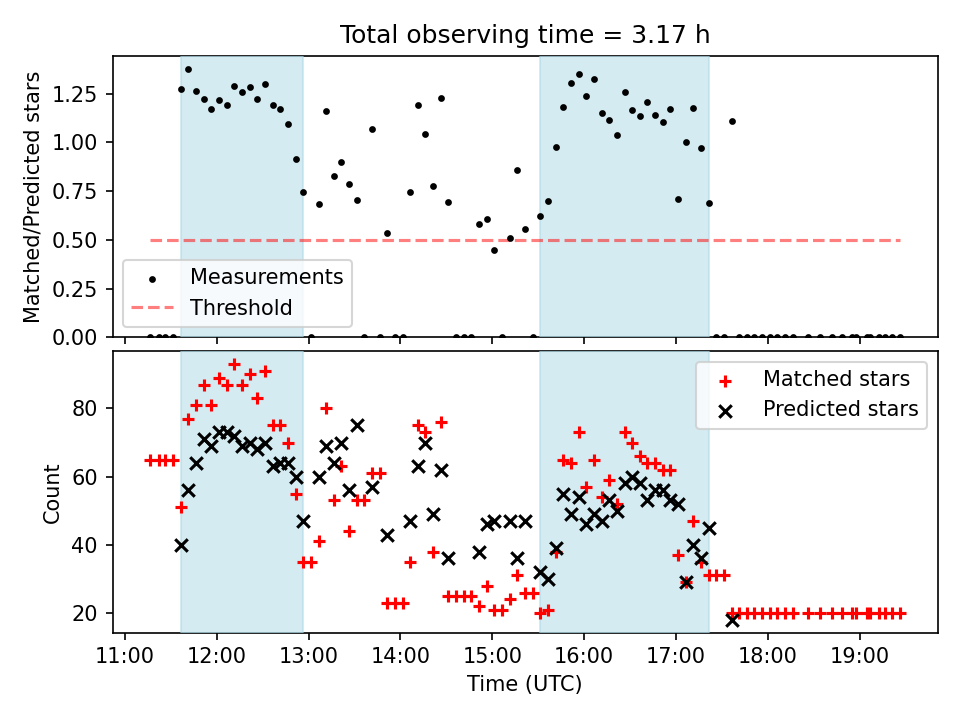 Total observing time = 3.17 h

Matched/Predicted stars

1.25
1.00
0.75
0.50
0.25
0.00

Measurements
Threshold

Count

80
60
40
20

Matched stars
Predicted stars

11:00 12:00 13:00 14:00 15:00 16:00 17:00 18:00 19:00

Time (UTC)